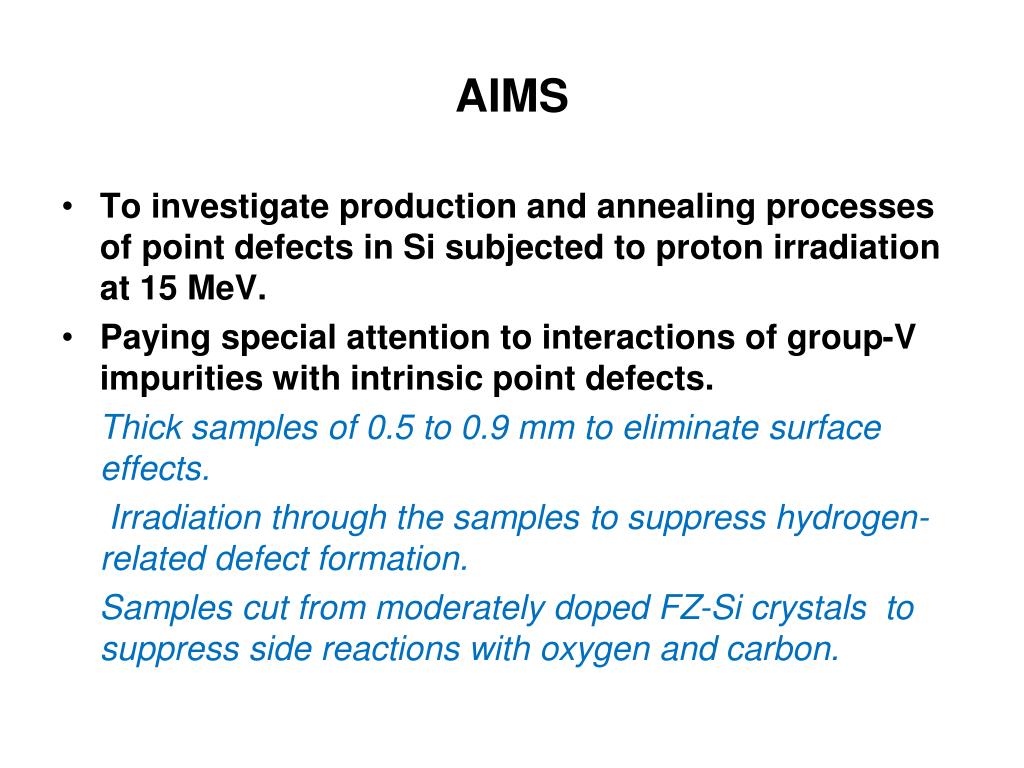 AIMS

• To investigate production and annealing processes of point defects in Si subjected to proton irradiation at 15 MeV.

• Paying special attention to interactions of group-V impurities with intrinsic point defects.

Thick samples of 0.5 to 0.9 mm to eliminate surface effects.

Irradiation through the samples to suppress hydrogen-related defect formation.

Samples cut from moderately doped FZ-Si crystals to suppress side reactions with oxygen and carbon.